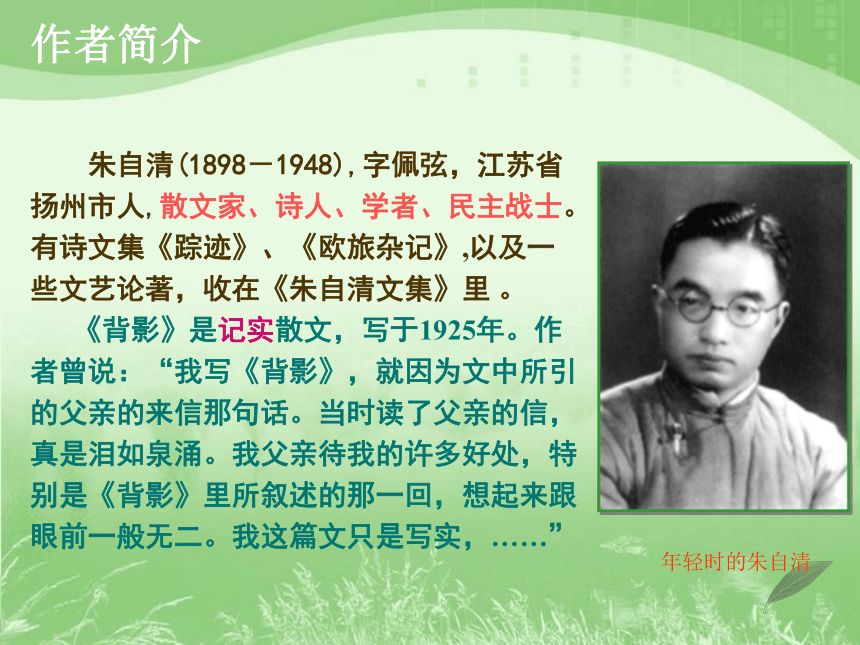 作者简介

朱自清(1898－1948),字佩弦，江苏省扬州市人,散文家、诗人、学者、民主战士。有诗文集《踪迹》、《欧旅杂记》,以及一些文艺论著，收在《朱自清文集》里 。

《背影》是记实散文，写于1925年。作者曾说：“我写《背影》，就因为文中所引的父亲的来信那句话。当时读了父亲的信，真是泪如泉涌。我父亲待我的许多好处，特别是《背影》里所叙述的那一回，想起来跟眼前一般无二。我这篇文只是写实，……”

年轻时的朱自清